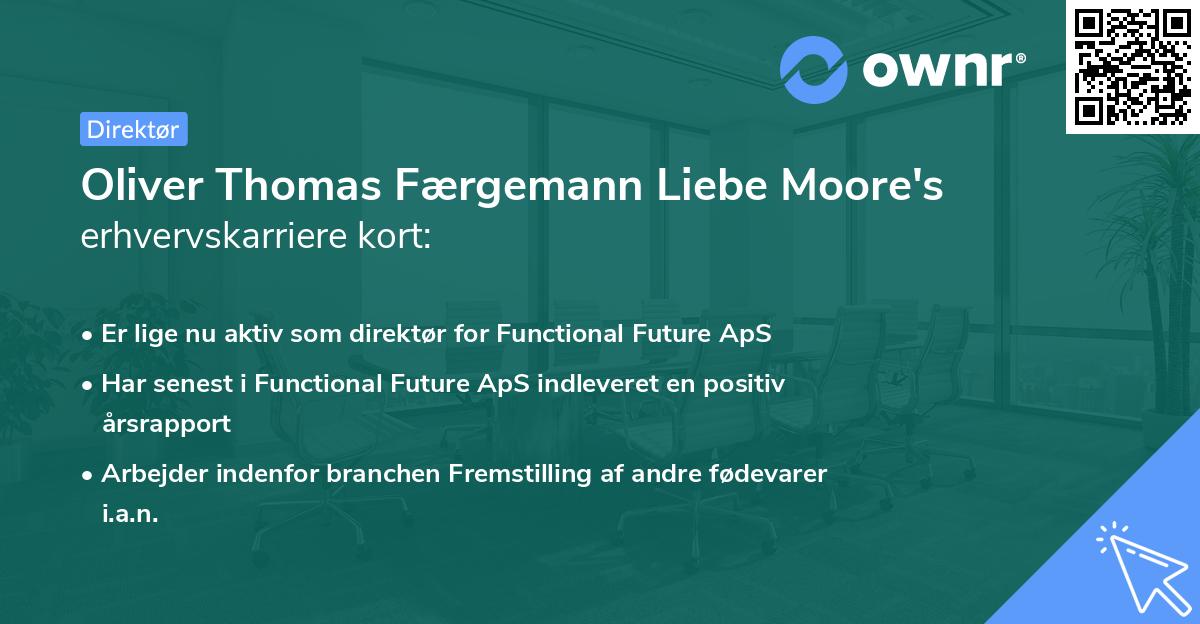 ownr®

Direktør

Oliver Thomas Færgemann Liebe Moore's erhvervskarriere kort:

• Er lige nu aktiv som direktør for Functional Future ApS
• Har senest i Functional Future ApS indleveret en positiv årsrapport
• Arbejder indenfor branchen Fremstilling af andre fødevarer i.a.n.